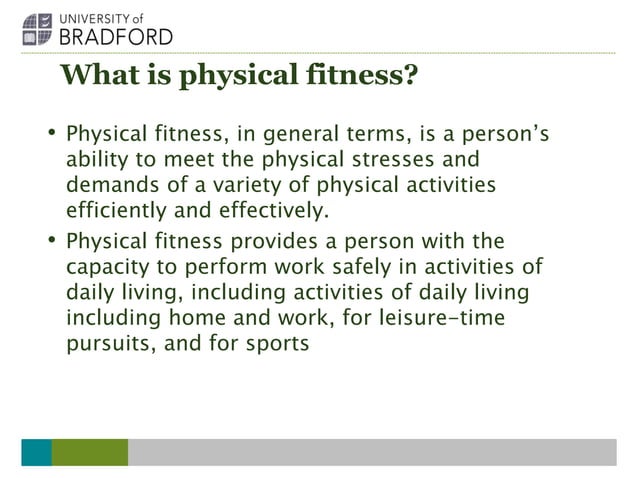 UNIVERSITY of
BRADFORD

What is physical fitness?

• Physical fitness, in general terms, is a person's ability to meet the physical stresses and demands of a variety of physical activities efficiently and effectively.

• Physical fitness provides a person with the capacity to perform work safely in activities of daily living, including activities of daily living including home and work, for leisure-time pursuits, and for sports